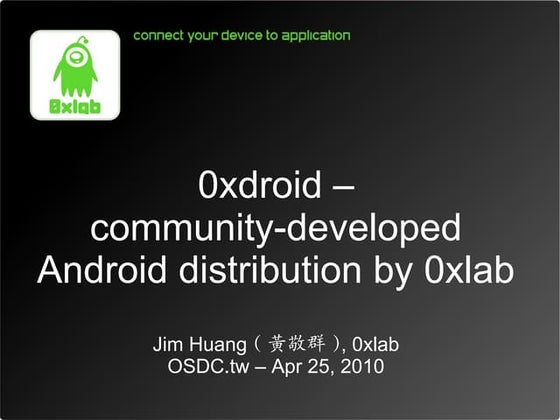 0xlab

connect your device to application

0xdroid – community-developed Android distribution by 0xlab

Jim Huang ( 黃敬群 ), 0xlab
OSDC.tw – Apr 25, 2010